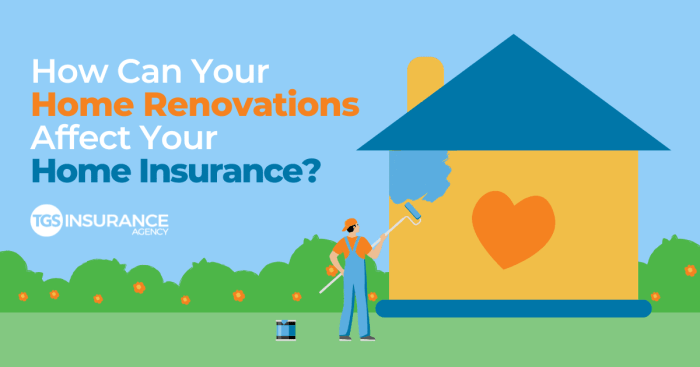 How Can Your
Home Renovations
Affect Your
Home Insurance?

TGS INSURANCE
AGENCY